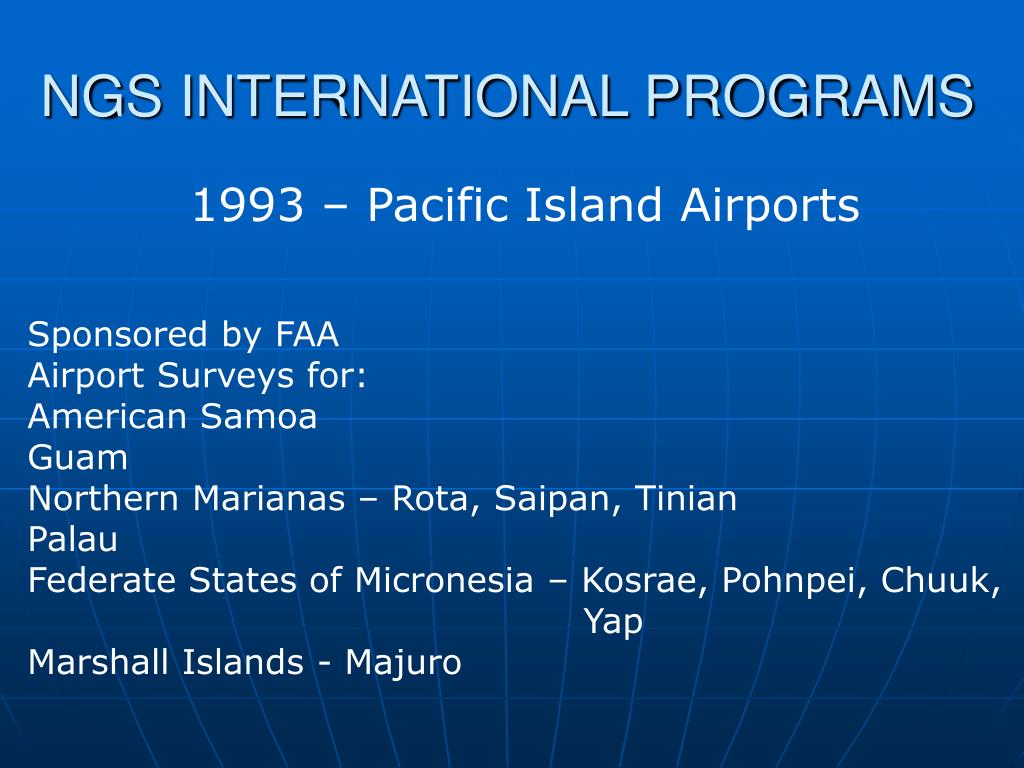 NGS INTERNATIONAL PROGRAMS

1993 – Pacific Island Airports

Sponsored by FAA
Airport Surveys for:
American Samoa
Guam
Northern Marianas – Rota, Saipan, Tinian
Palau
Federate States of Micronesia – Kosrae, Pohnpei, Chuuk, Yap
Marshall Islands - Majuro